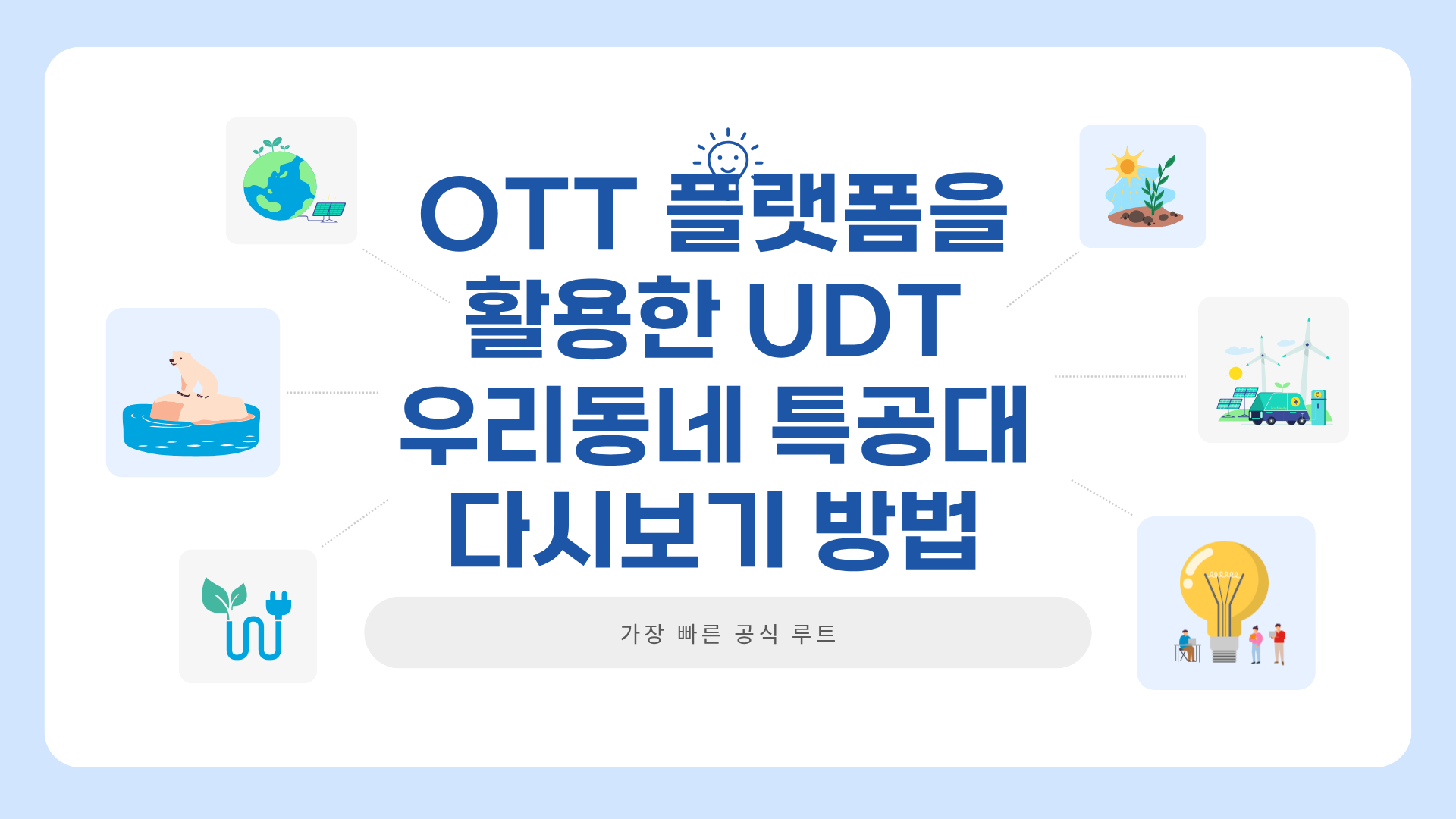 OTT 플랫폼을 활용한 UDT 우리동네 특공대 다시보기 방법

가장 빠른 공식 루트